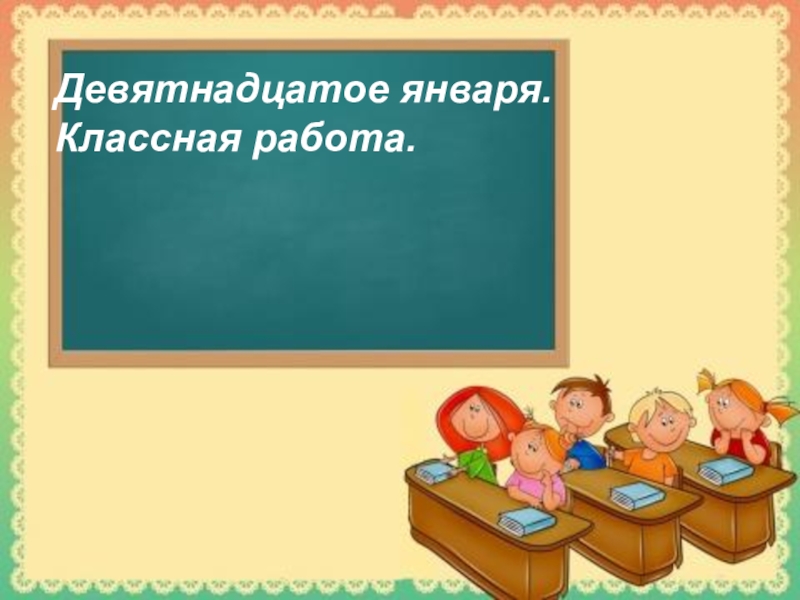 Девятнадцатое января.
Классная работа.